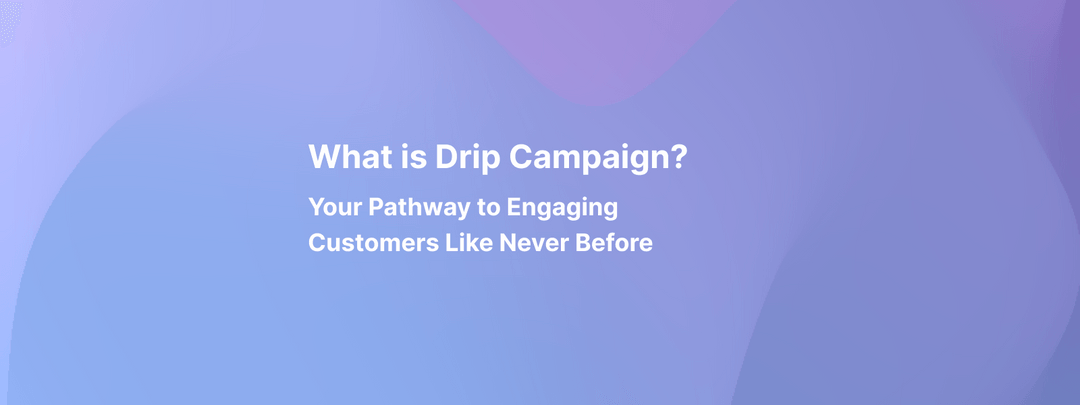 What is Drip Campaign?

Your Pathway to Engaging Customers Like Never Before